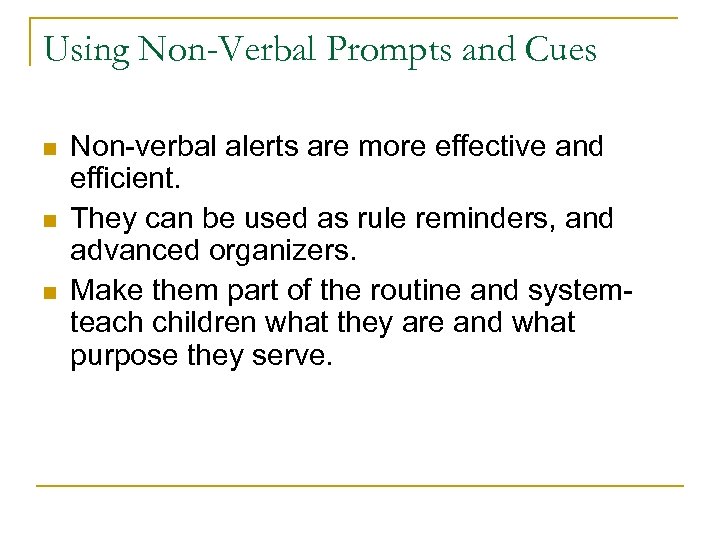 Using Non-Verbal Prompts and Cues

- Non-verbal alerts are more effective and efficient.
- They can be used as rule reminders, and advanced organizers.
- Make them part of the routine and system- teach children what they are and what purpose they serve.